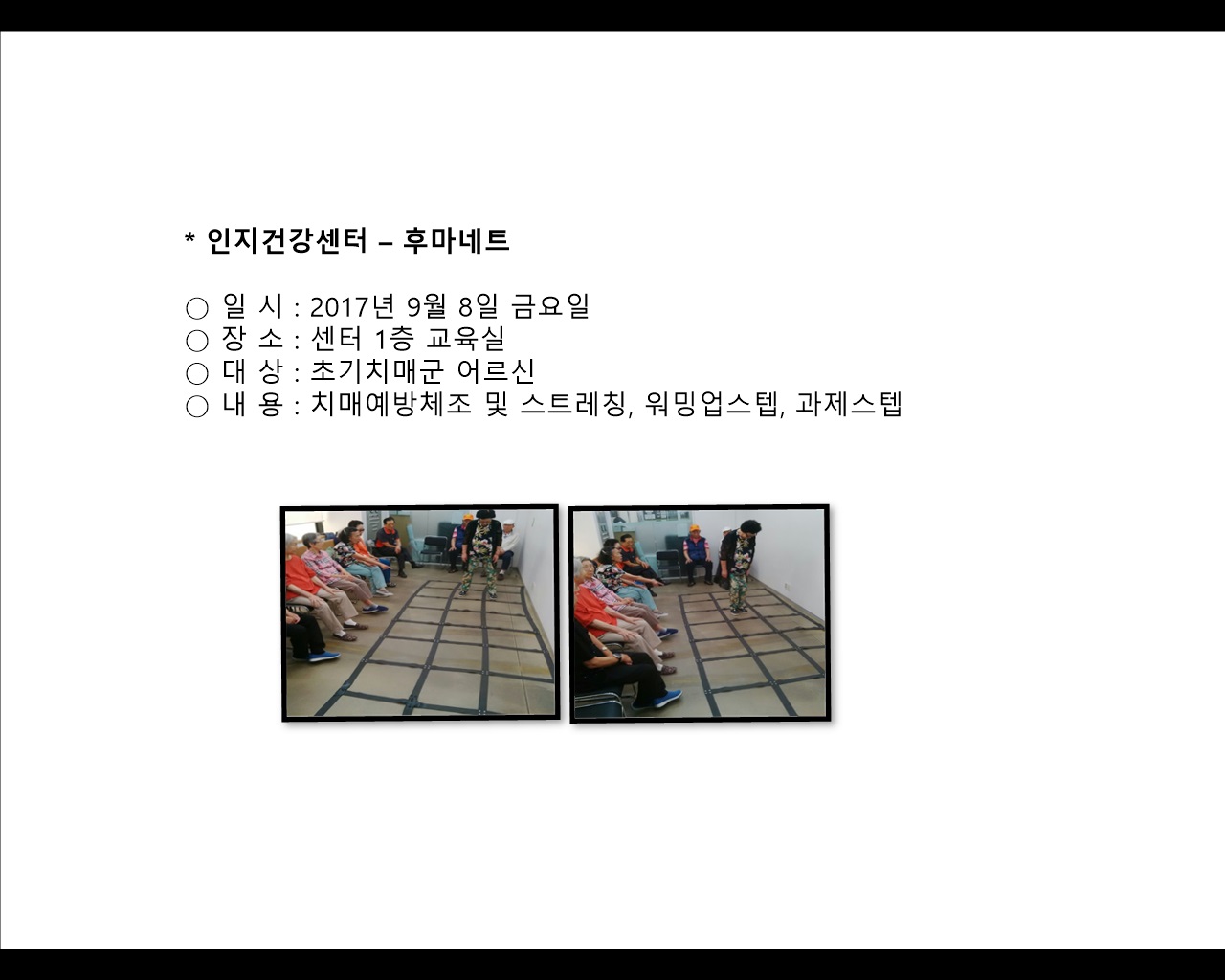 * 인지건강센터 – 후마네트

○ 일 시 : 2017년 9월 8일 금요일
○ 장 소 : 센터 1층 교육실
○ 대 상 : 초기치매군 어르신
○ 내 용 : 치매예방체조 및 스트레칭, 워밍업스텝, 과제스텝